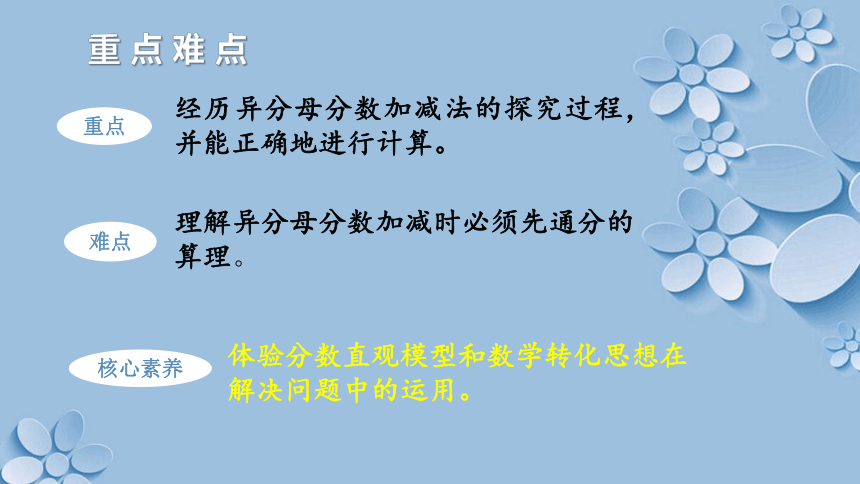 重点难点

重点

经历异分母分数加减法的探究过程，并能正确地进行计算。

难点

理解异分母分数加减时必须先通分的算理。

核心素养

体验分数直观模型和数学转化思想在解决问题中的运用。